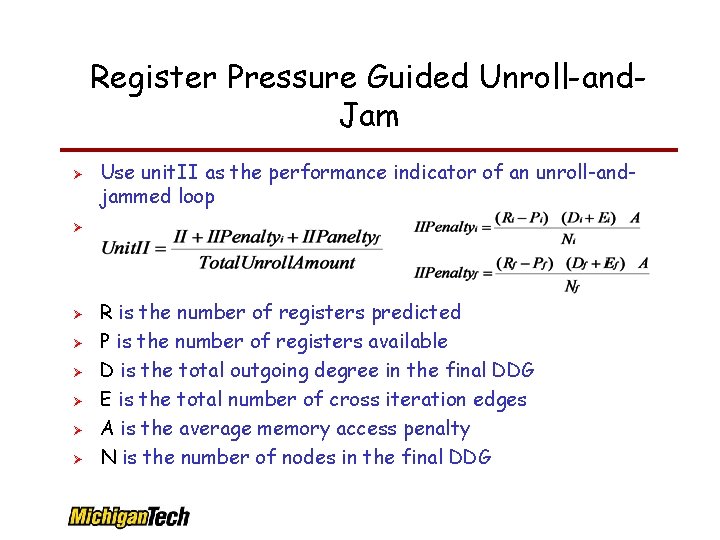 Register Pressure Guided Unroll-and-Jam

➢ Use unitII as the performance indicator of an unroll-and-jammed loop

➢ $UnitII = \frac{II + IIPenalty_i + IIPanelty_f}{TotalUnrollAmount}$

$IIPenalty_i = \frac{(R_i - P_i)\ (D_i + E_i)\ A}{N_i}$

$IIPenalty_f = \frac{(R_f - P_f)\ (D_f + E_f)\ A}{N_f}$

➢ R is the number of registers predicted
➢ P is the number of registers available
➢ D is the total outgoing degree in the final DDG
➢ E is the total number of cross iteration edges
➢ A is the average memory access penalty
➢ N is the number of nodes in the final DDG

MichiganTech